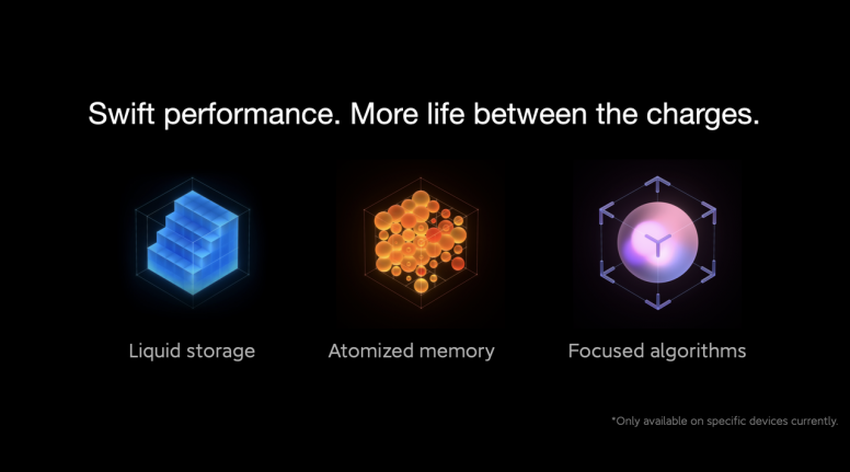 Swift performance. More life between the charges.

Liquid storage

Atomized memory

Focused algorithms

*Only available on specific devices currently.